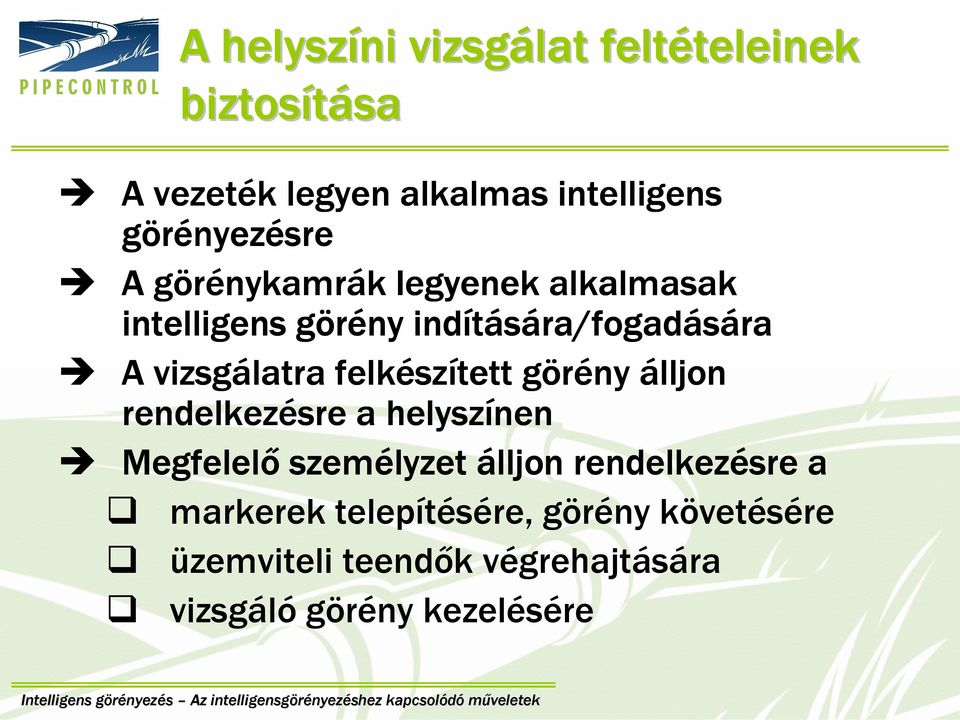 PIPECONTROL

A helyszíni vizsgálat feltételeinek biztosítása

➔ A vezeték legyen alkalmas intelligens görényezésre

➔ A görénykamrák legyenek alkalmasak intelligens görény indítására/fogadására

➔ A vizsgálatra felkészített görény álljon rendelkezésre a helyszínen

➔ Megfelelő személyzet álljon rendelkezésre a

❑ markerek telepítésére, görény követésére

❑ üzemviteli teendők végrehajtására

❑ vizsgáló görény kezelésére

Intelligens görényezés – Az intelligensgörényezéshez kapcsolódó műveletek